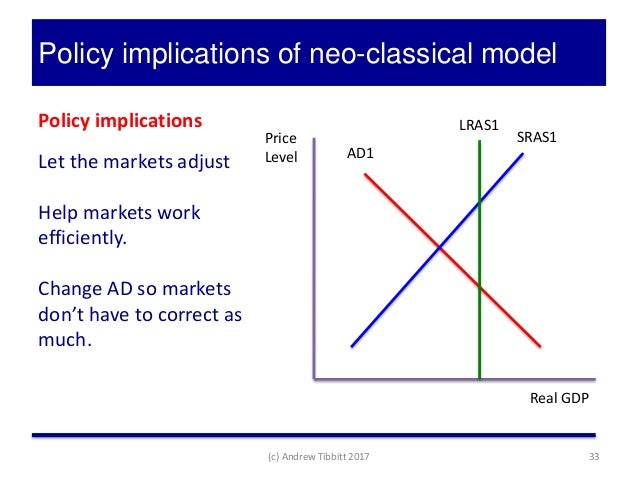 Policy implications of neo-classical model

Policy implications

Let the markets adjust

Help markets work efficiently.

Change AD so markets don't have to correct as much.

Price Level

AD1

LRAS1

SRAS1

Real GDP

(c) Andrew Tibbitt 2017

33